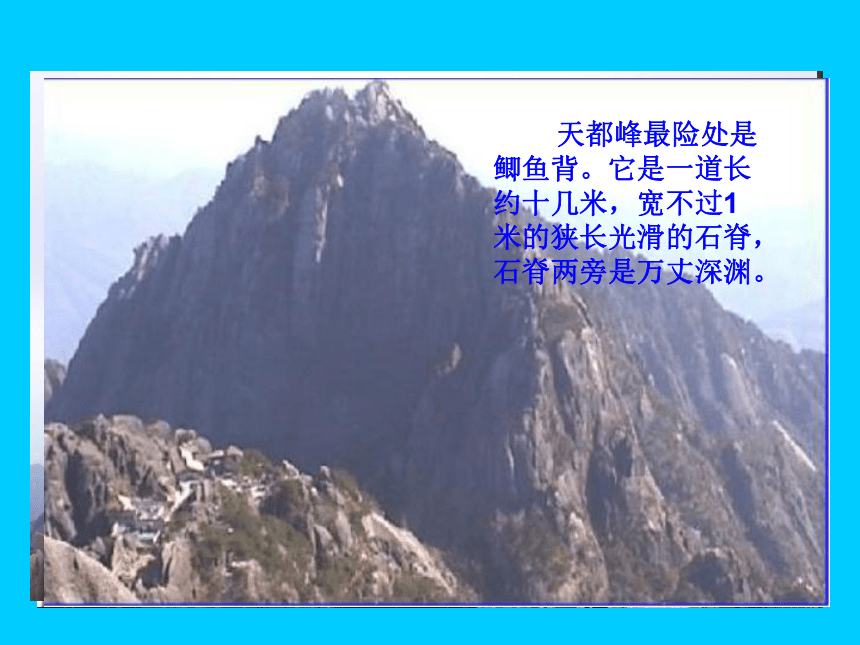 天都峰最险处是鲫鱼背。它是一道长约十几米，宽不过1米的狭长光滑的石脊，石脊两旁是万丈深渊。